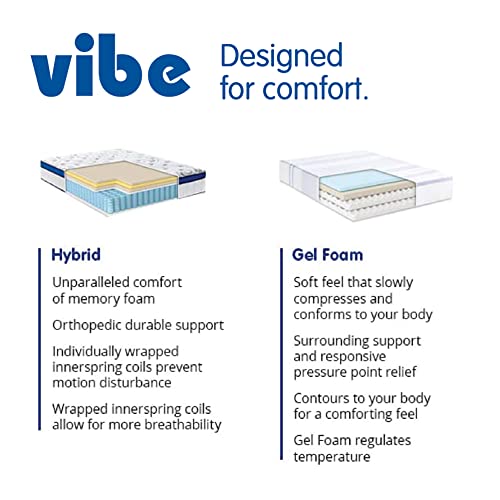 vibe

Designed for comfort.

Hybrid

Unparalleled comfort of memory foam

Orthopedic durable support

Individually wrapped innerspring coils prevent motion disturbance

Wrapped innerspring coils allow for more breathability

Gel Foam

Soft feel that slowly compresses and conforms to your body

Surrounding support and responsive pressure point relief

Contours to your body for a comforting feel

Gel Foam regulates temperature